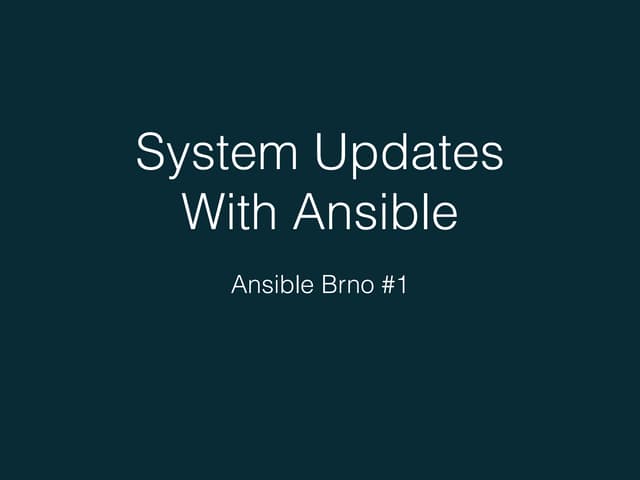 System Updates With Ansible

Ansible Brno #1